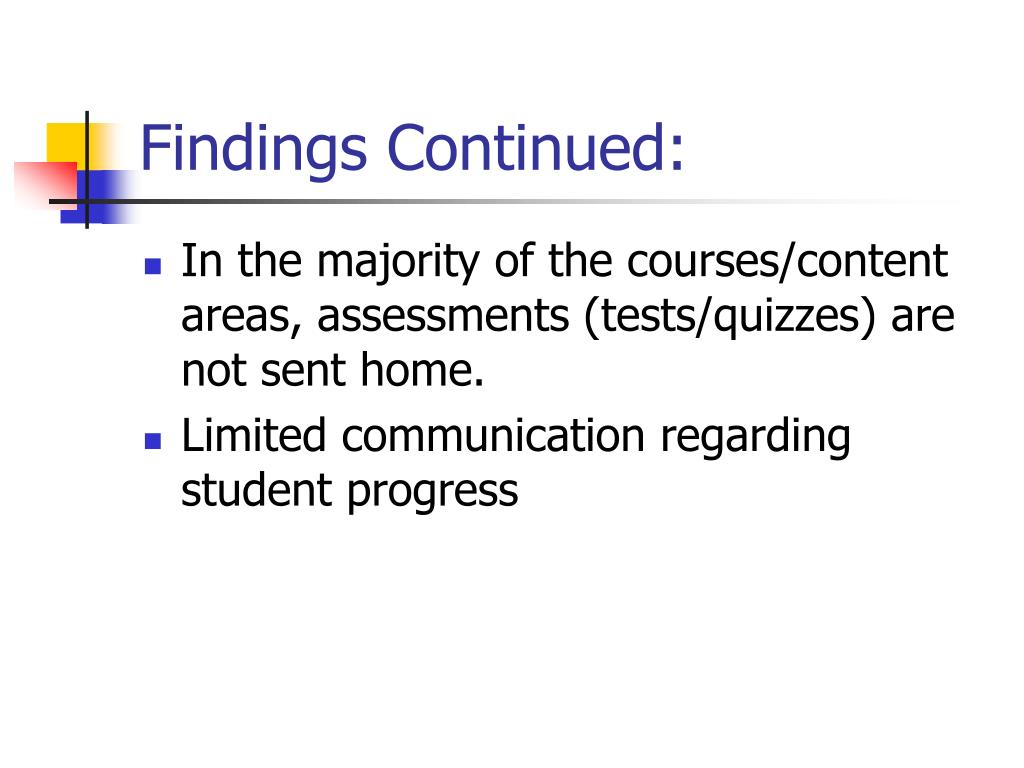 Findings Continued:

- In the majority of the courses/content areas, assessments (tests/quizzes) are not sent home.
- Limited communication regarding student progress